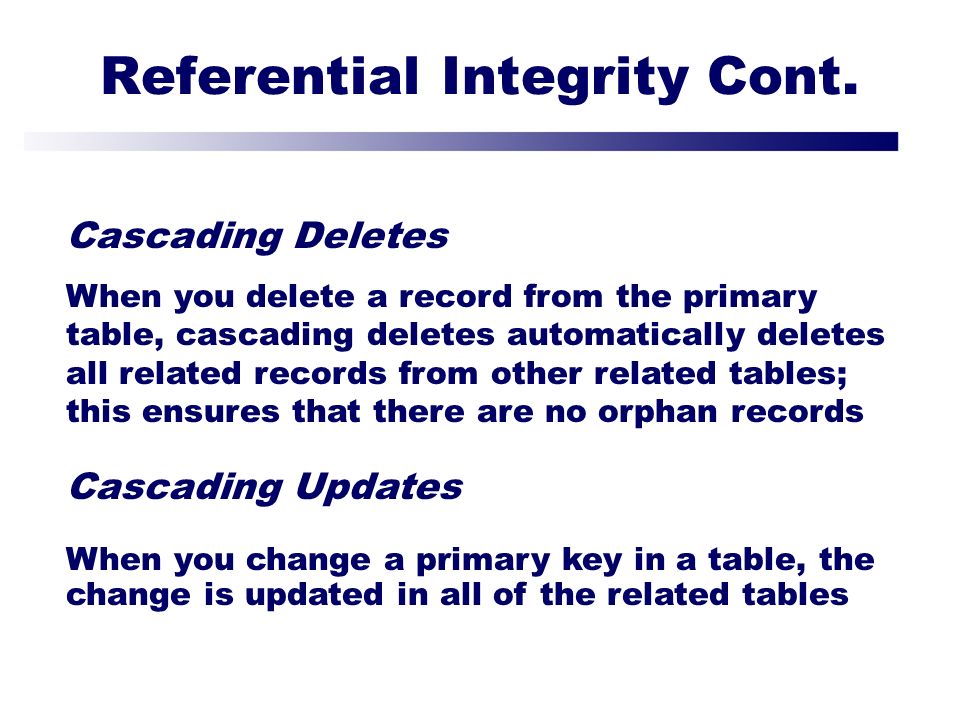 Referential Integrity Cont.

Cascading Deletes

When you delete a record from the primary table, cascading deletes automatically deletes all related records from other related tables; this ensures that there are no orphan records

Cascading Updates

When you change a primary key in a table, the change is updated in all of the related tables